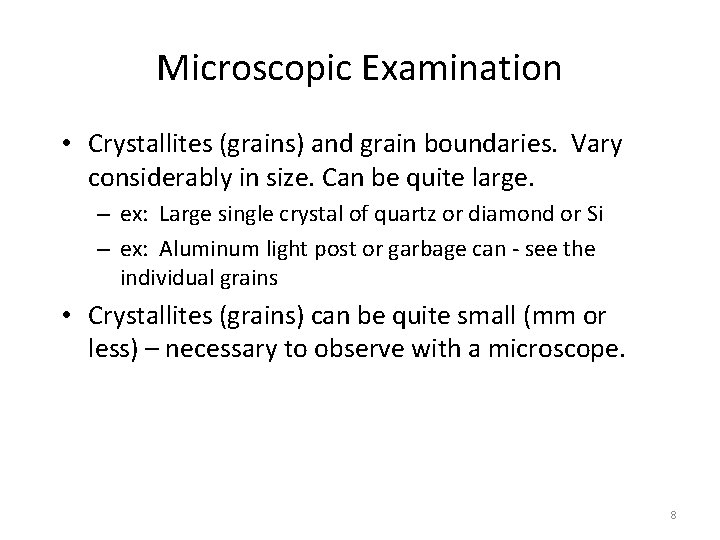 Microscopic Examination

• Crystallites (grains) and grain boundaries. Vary considerably in size. Can be quite large.
 – ex: Large single crystal of quartz or diamond or Si
 – ex: Aluminum light post or garbage can - see the individual grains

• Crystallites (grains) can be quite small (mm or less) – necessary to observe with a microscope.

8